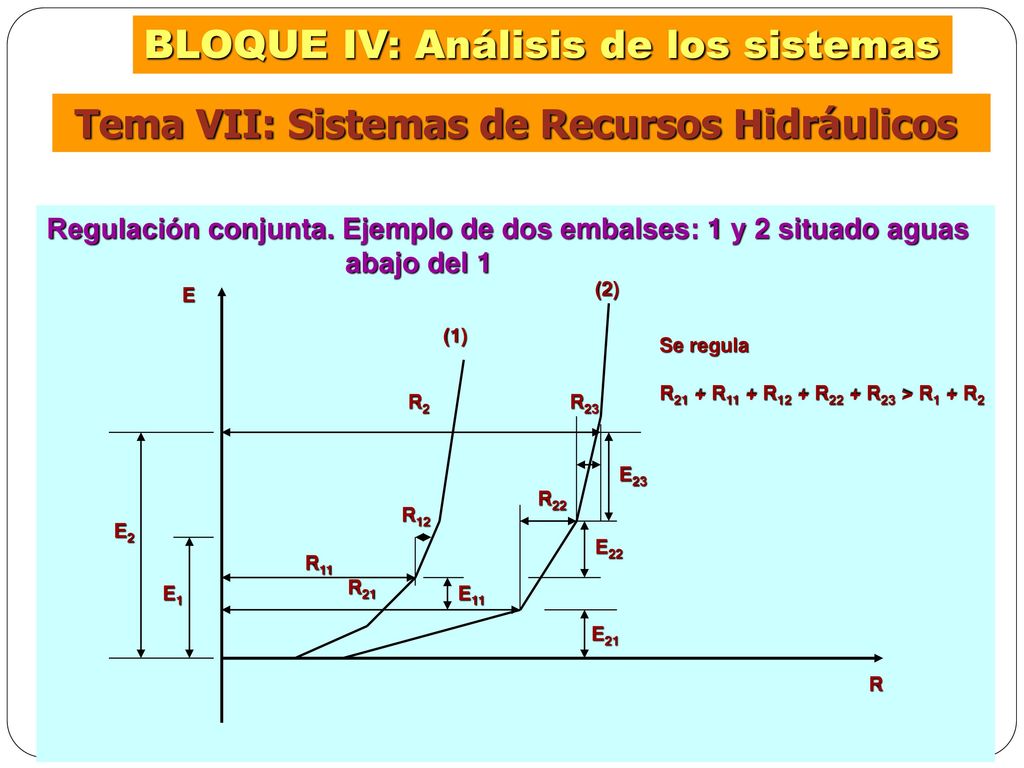 BLOQUE IV: Análisis de los sistemas

Tema VII: Sistemas de Recursos Hidráulicos

Regulación conjunta. Ejemplo de dos embalses: 1 y 2 situado aguas abajo del 1

E

(2)

(1)

Se regula

$R_{21} + R_{11} + R_{12} + R_{22} + R_{23} > R_1 + R_2$

$R_2$

$R_{23}$

$E_{23}$

$R_{22}$

$R_{12}$

$E_2$

$E_{22}$

$R_{11}$

$R_{21}$

$E_1$

$E_{11}$

$E_{21}$

R